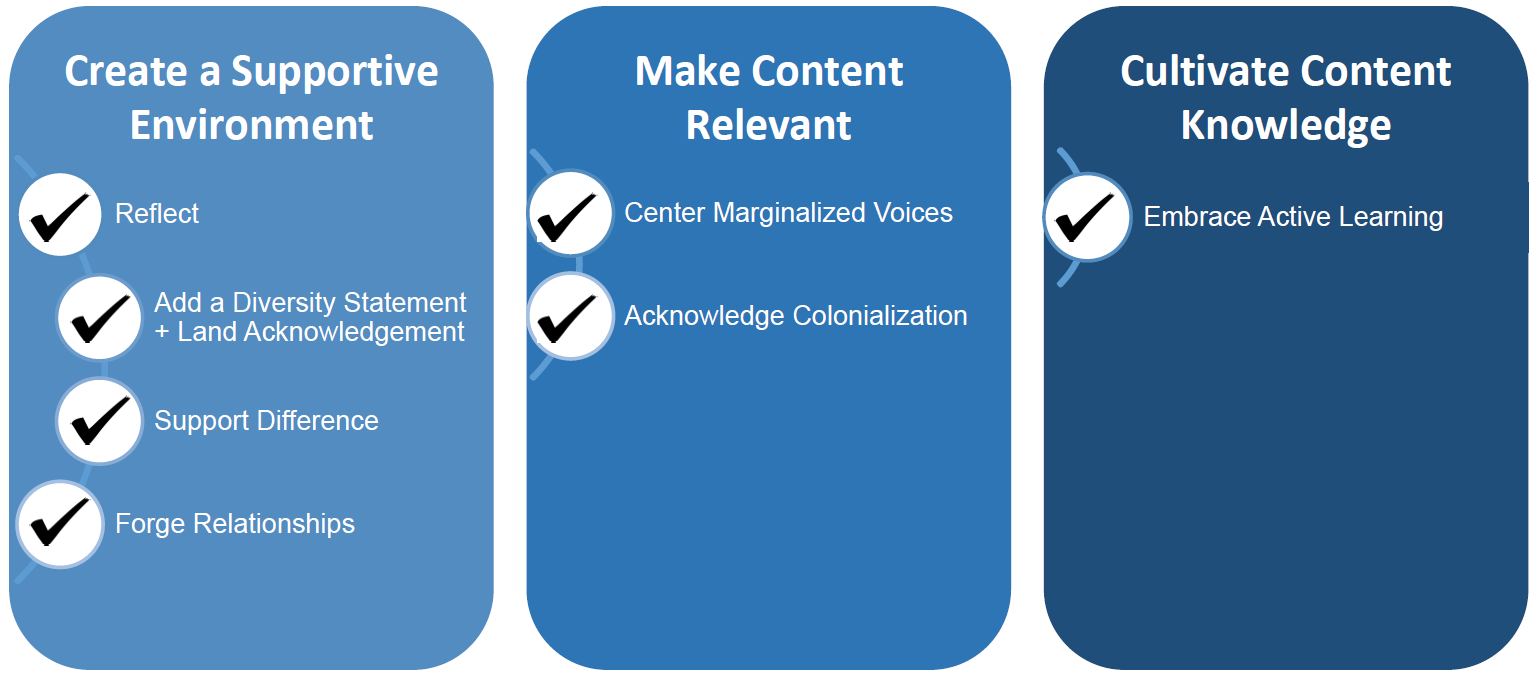 Create a Supportive Environment

Reflect

Add a Diversity Statement + Land Acknowledgement

Support Difference

Forge Relationships

Make Content Relevant

Center Marginalized Voices

Acknowledge Colonialization

Cultivate Content Knowledge

Embrace Active Learning